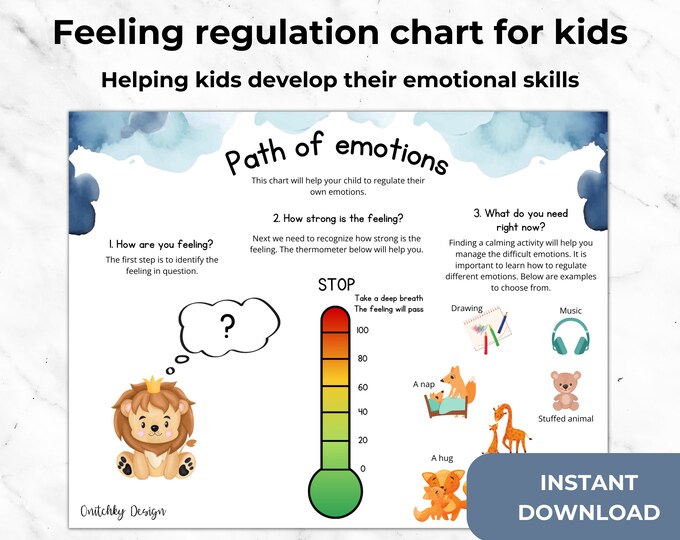 Feeling regulation chart for kids

Helping kids develop their emotional skills

Path of emotions

This chart will help your child to regulate their own emotions.

1. How are you feeling?

The first step is to identify the feeling in question.

?

2. How strong is the feeling?

Next we need to recognize how strong is the feeling. The thermometer below will help you.

STOP

Take a deep breath
The feeling will pass

100

80

60

40

20

0

3. What do you need right now?

Finding a calming activity will help you manage the difficult emotions. It is important to learn how to regulate different emotions. Below are examples to choose from.

Drawing

Music

A nap

Stuffed animal

A hug

Onitchky Design

INSTANT DOWNLOAD